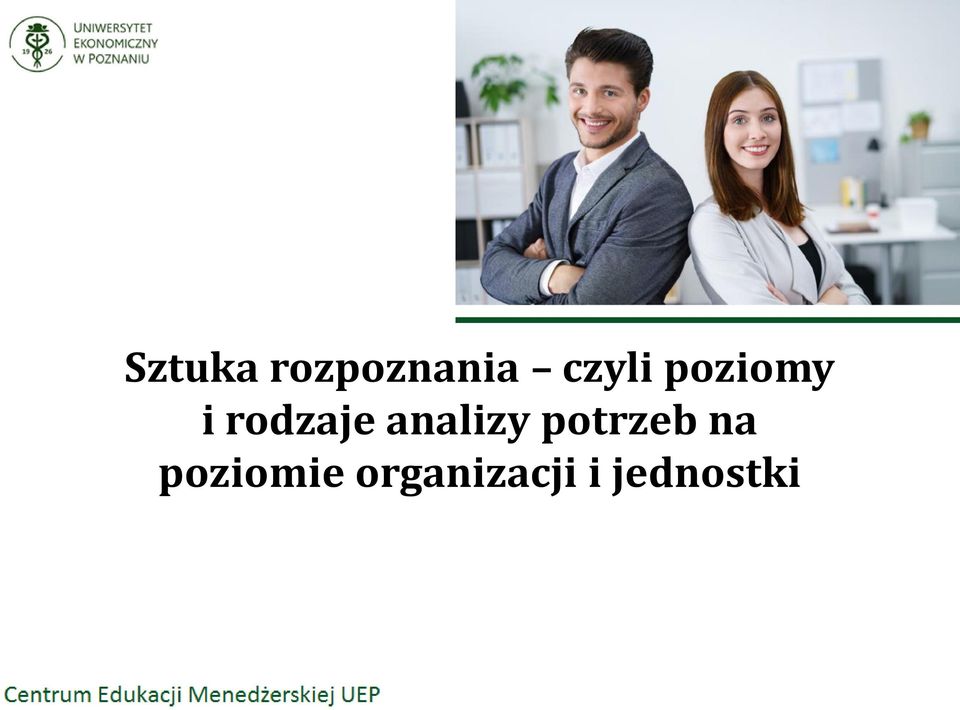 19 26
UNIWERSYTET EKONOMICZNY W POZNANIU

Sztuka rozpoznania – czyli poziomy i rodzaje analizy potrzeb na poziomie organizacji i jednostki

Centrum Edukacji Menedżerskiej UEP